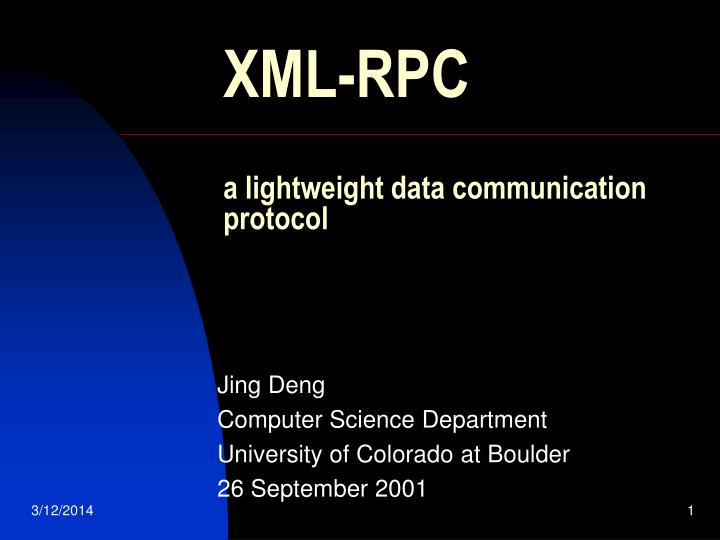 XML-RPC

a lightweight data communication protocol

Jing Deng
Computer Science Department
University of Colorado at Boulder
26 September 2001

3/12/2014

1